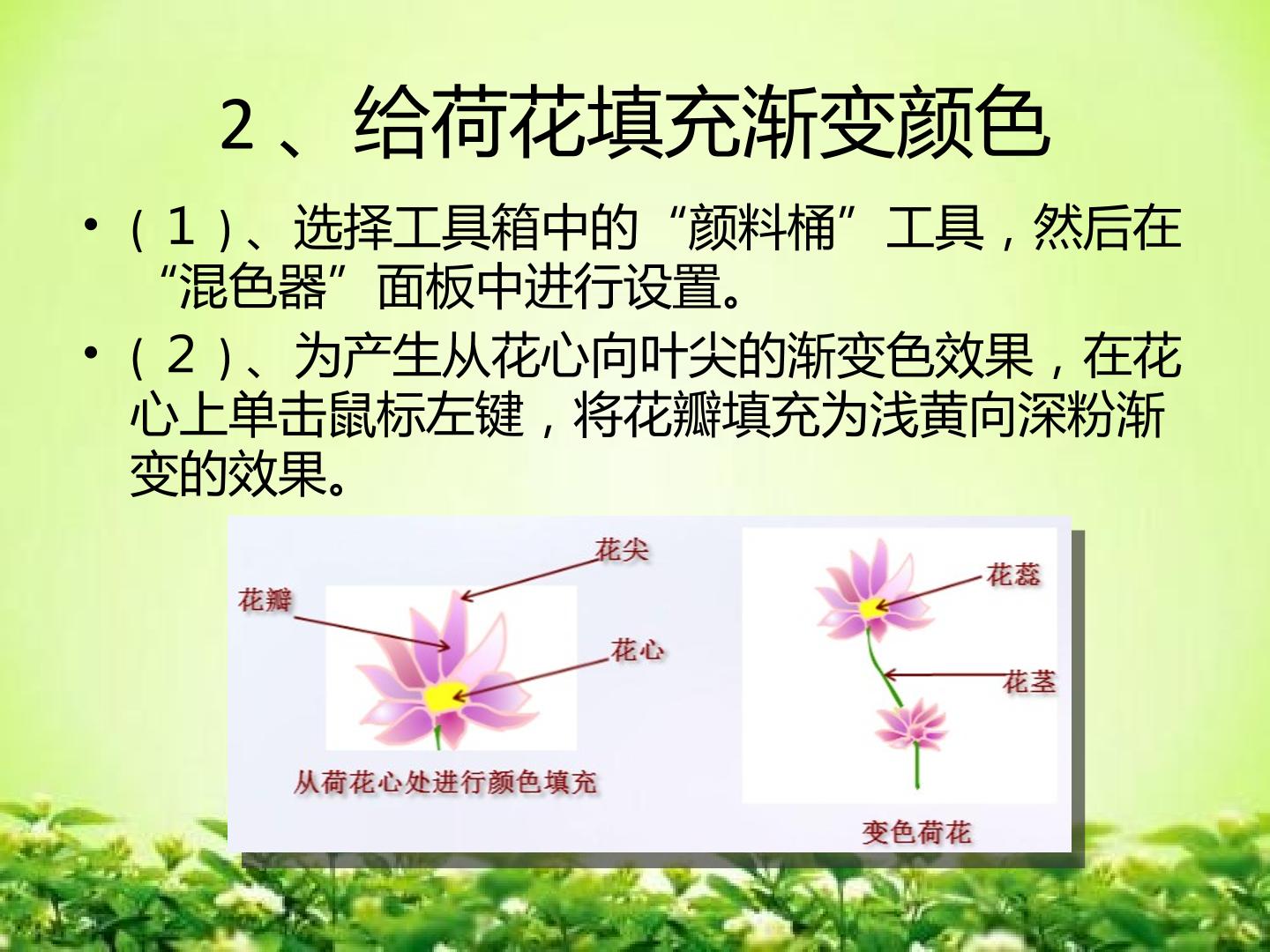 2、给荷花填充渐变颜色

• (1)、选择工具箱中的“颜料桶”工具，然后在“混色器”面板中进行设置。

• (2)、为产生从花心向叶尖的渐变色效果，在花心上单击鼠标左键，将花瓣填充为浅黄向深粉渐变的效果。

花尖
花瓣
花心
从荷花心处进行颜色填充

花蕊
花茎
变色荷花